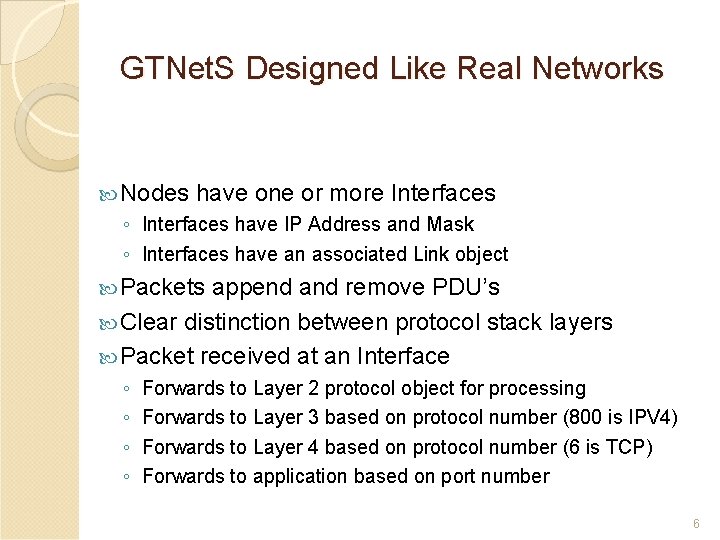 GTNetS Designed Like Real Networks

Nodes have one or more Interfaces
◦ Interfaces have IP Address and Mask
◦ Interfaces have an associated Link object

Packets append and remove PDU's

Clear distinction between protocol stack layers

Packet received at an Interface
◦ Forwards to Layer 2 protocol object for processing
◦ Forwards to Layer 3 based on protocol number (800 is IPV4)
◦ Forwards to Layer 4 based on protocol number (6 is TCP)
◦ Forwards to application based on port number

6